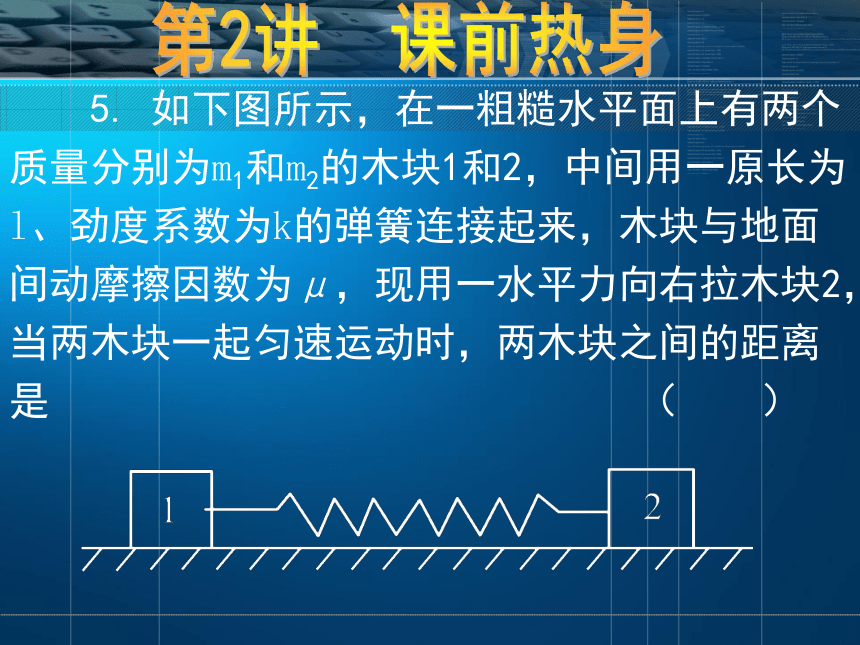 第2讲　课前热身

5. 如下图所示，在一粗糙水平面上有两个质量分别为$m_1$和$m_2$的木块1和2，中间用一原长为$l$、劲度系数为$k$的弹簧连接起来，木块与地面间动摩擦因数为$\mu$，现用一水平力向右拉木块2，当两木块一起匀速运动时，两木块之间的距离是　　　　　　　　　　　　（　　）

1

2